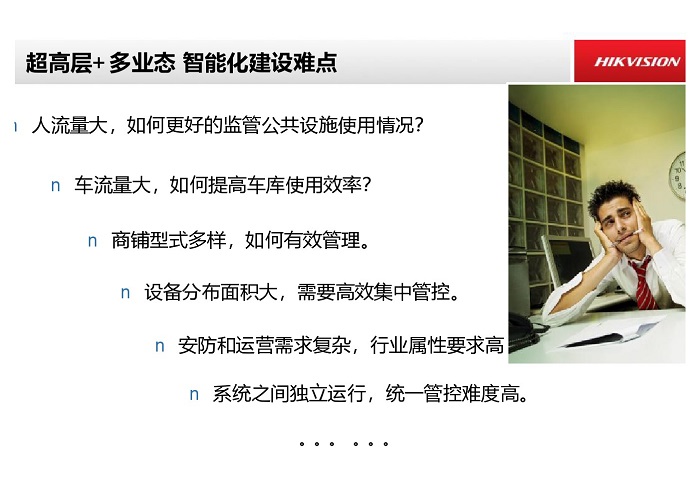 超高层+ 多业态 智能化建设难点

HIKVISION

n 人流量大，如何更好的监管公共设施使用情况？

n 车流量大，如何提高车库使用效率？

n 商铺型式多样，如何有效管理。

n 设备分布面积大，需要高效集中管控。

n 安防和运营需求复杂，行业属性要求高

n 系统之间独立运行，统一管控难度高。

。。。 。。。